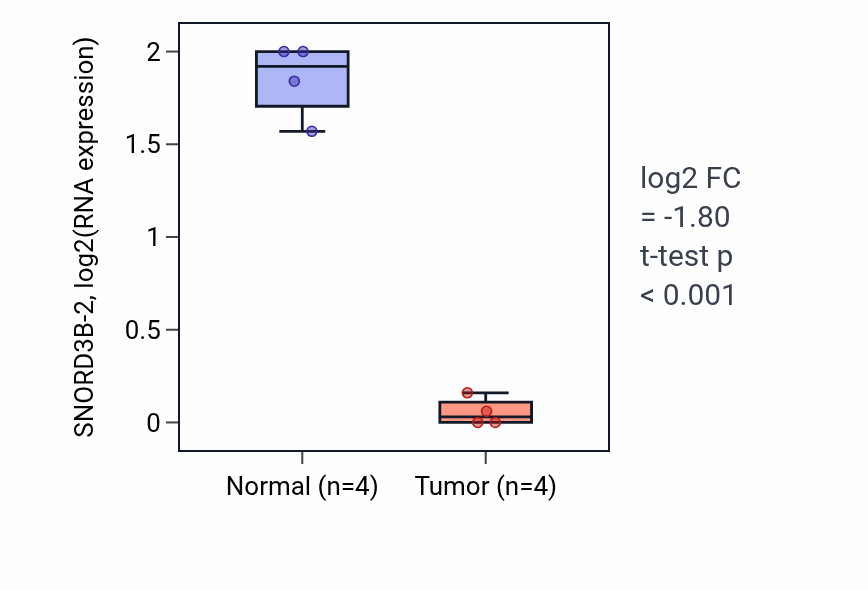 SNORD3B-2, log2(RNA expression)

2
1.5
1
0.5
0

Normal (n=4)
Tumor (n=4)

log2 FC
= -1.80
t-test p
< 0.001